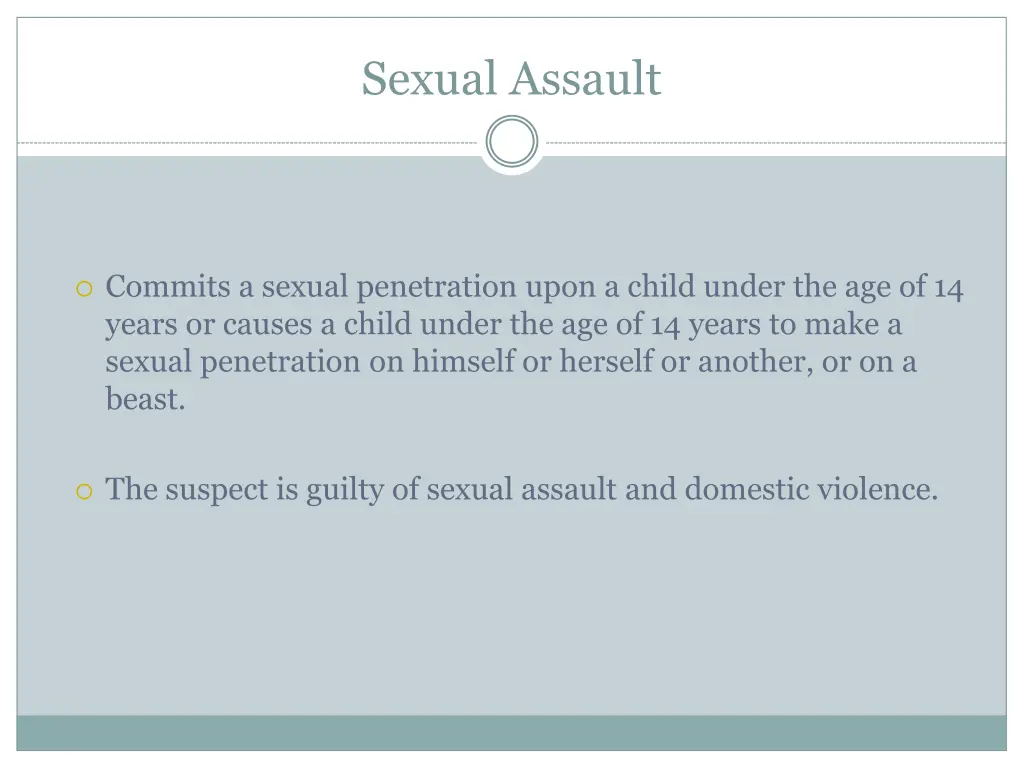 Sexual Assault

Commits a sexual penetration upon a child under the age of 14 years or causes a child under the age of 14 years to make a sexual penetration on himself or herself or another, or on a beast.

The suspect is guilty of sexual assault and domestic violence.